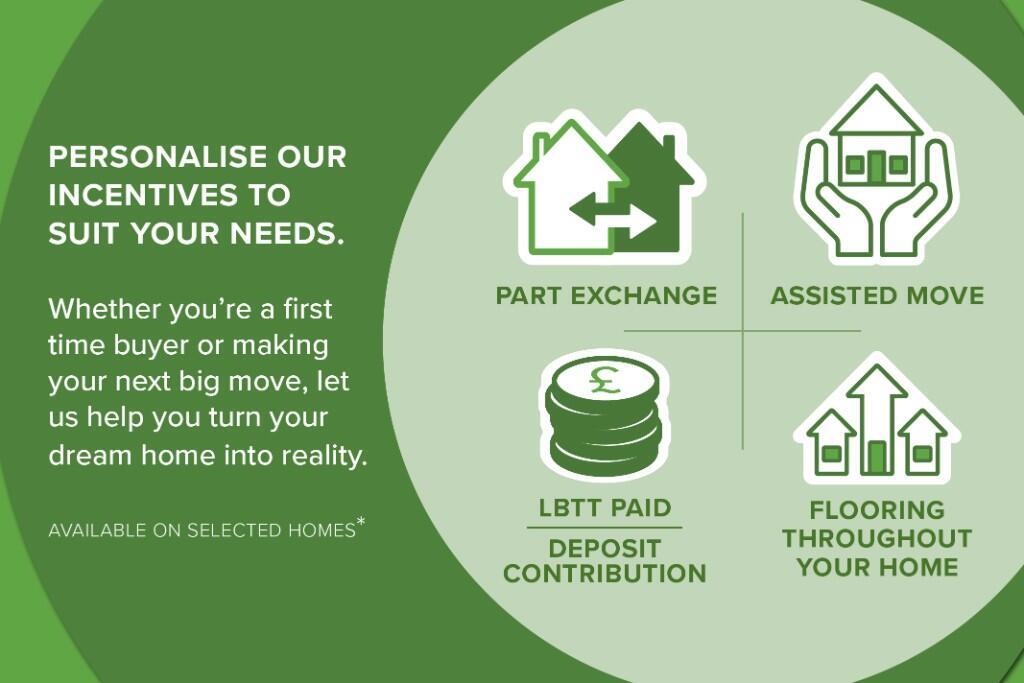 PERSONALISE OUR INCENTIVES TO SUIT YOUR NEEDS.

Whether you're a first time buyer or making your next big move, let us help you turn your dream home into reality.

AVAILABLE ON SELECTED HOMES*

PART EXCHANGE

ASSISTED MOVE

£

LBTT PAID

DEPOSIT CONTRIBUTION

FLOORING THROUGHOUT YOUR HOME